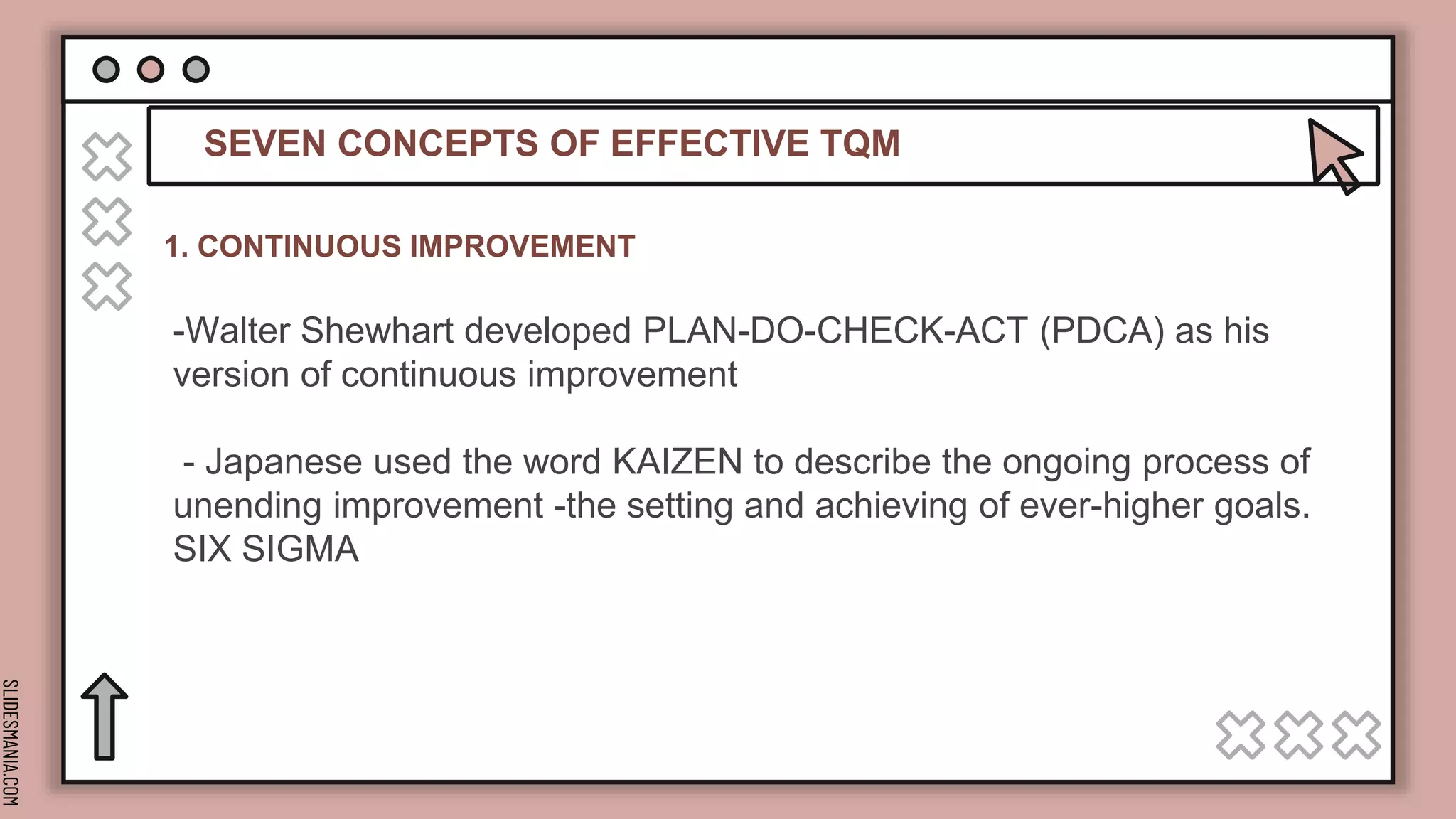 SEVEN CONCEPTS OF EFFECTIVE TQM

1. CONTINUOUS IMPROVEMENT

-Walter Shewhart developed PLAN-DO-CHECK-ACT (PDCA) as his version of continuous improvement

- Japanese used the word KAIZEN to describe the ongoing process of unending improvement -the setting and achieving of ever-higher goals. SIX SIGMA

SLIDESMANIA.COM